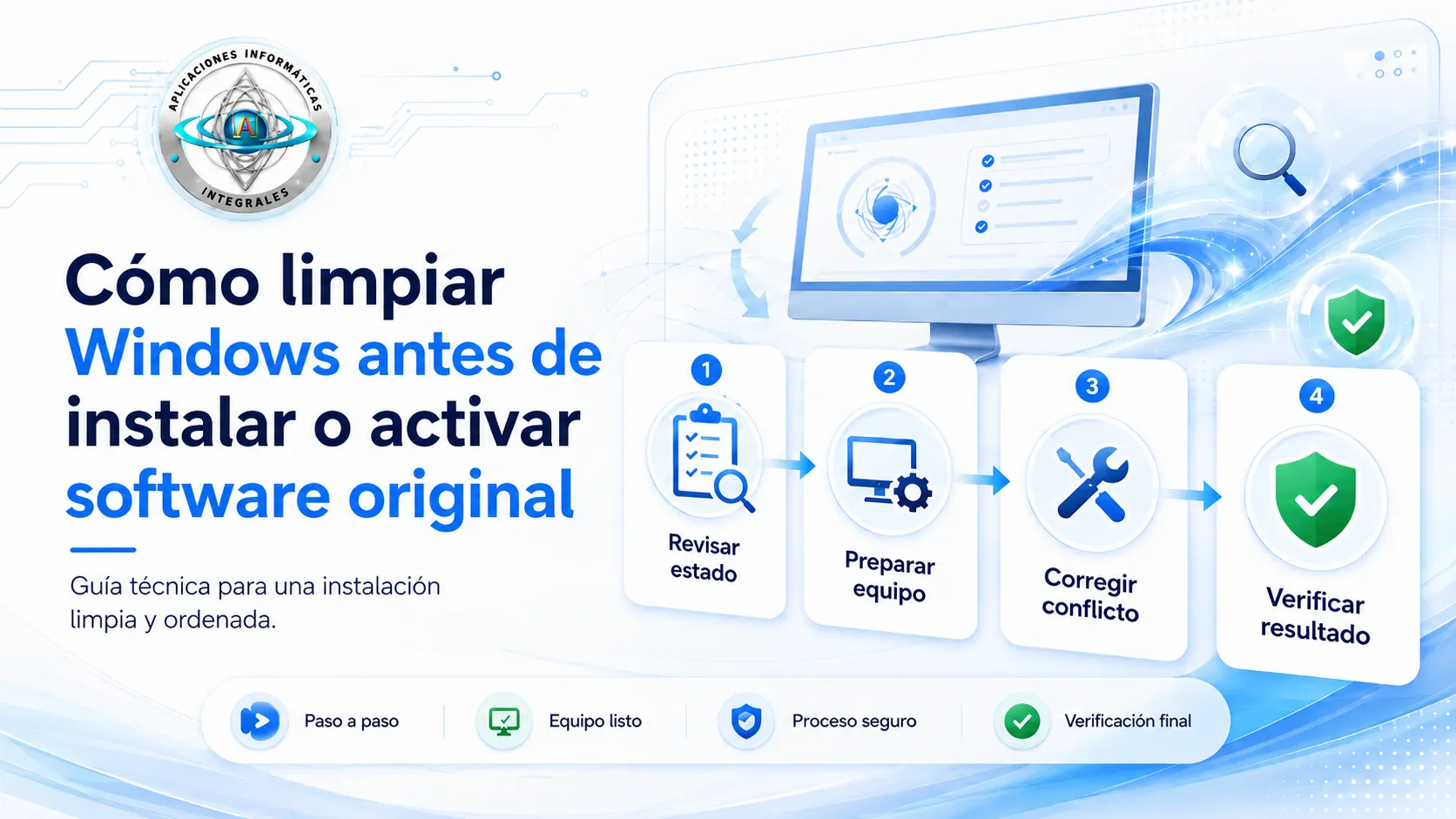 APLICACIONES INFORMÁTICAS
AI
INTEGRALES

Cómo limpiar Windows antes de instalar o activar software original

Guía técnica para una instalación limpia y ordenada.

1
Revisar estado

2
Preparar equipo

3
Corregir conflicto

4
Verificar resultado

Paso a paso
Equipo listo
Proceso seguro
Verificación final